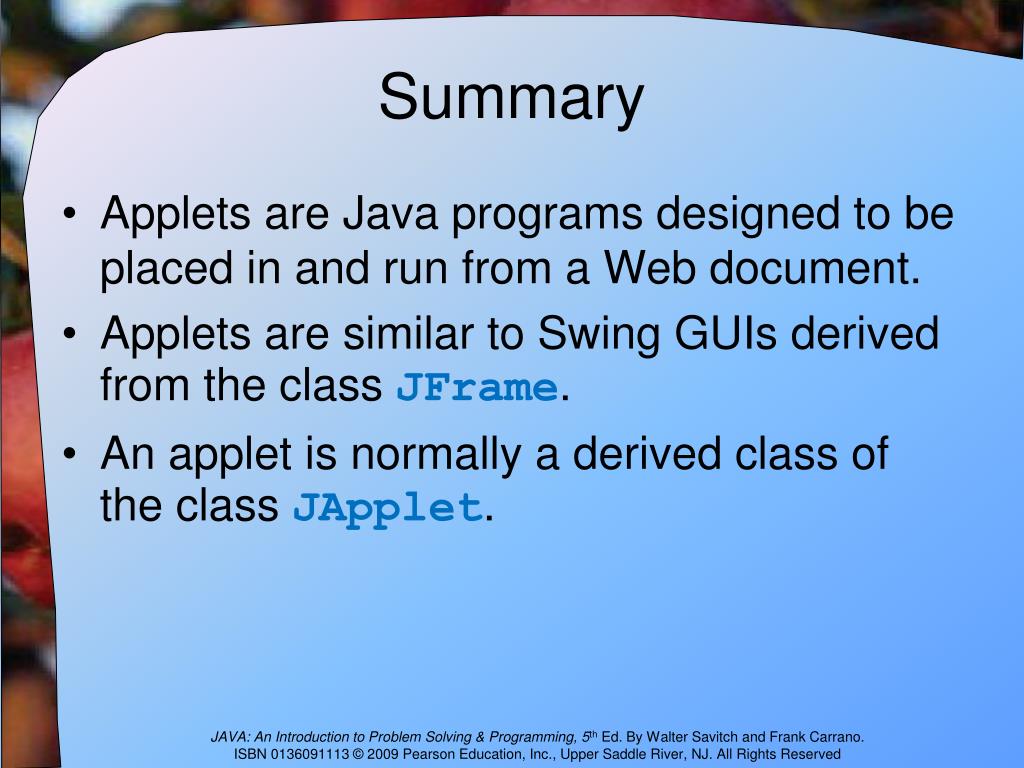 Summary

• Applets are Java programs designed to be placed in and run from a Web document.
• Applets are similar to Swing GUIs derived from the class JFrame.
• An applet is normally a derived class of the class JApplet.

JAVA: An Introduction to Problem Solving & Programming, 5th Ed. By Walter Savitch and Frank Carrano.
ISBN 0136091113 © 2009 Pearson Education, Inc., Upper Saddle River, NJ. All Rights Reserved